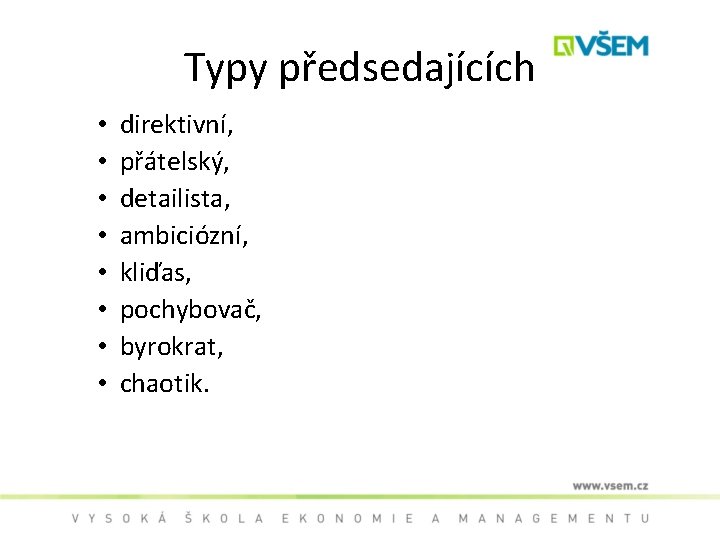 VŠEM

Typy předsedajících

• direktivní,
• přátelský,
• detailista,
• ambiciózní,
• kliďas,
• pochybovač,
• byrokrat,
• chaotik.

www.vsem.cz

VYSOKÁ ŠKOLA EKONOMIE A MANAGEMENTU